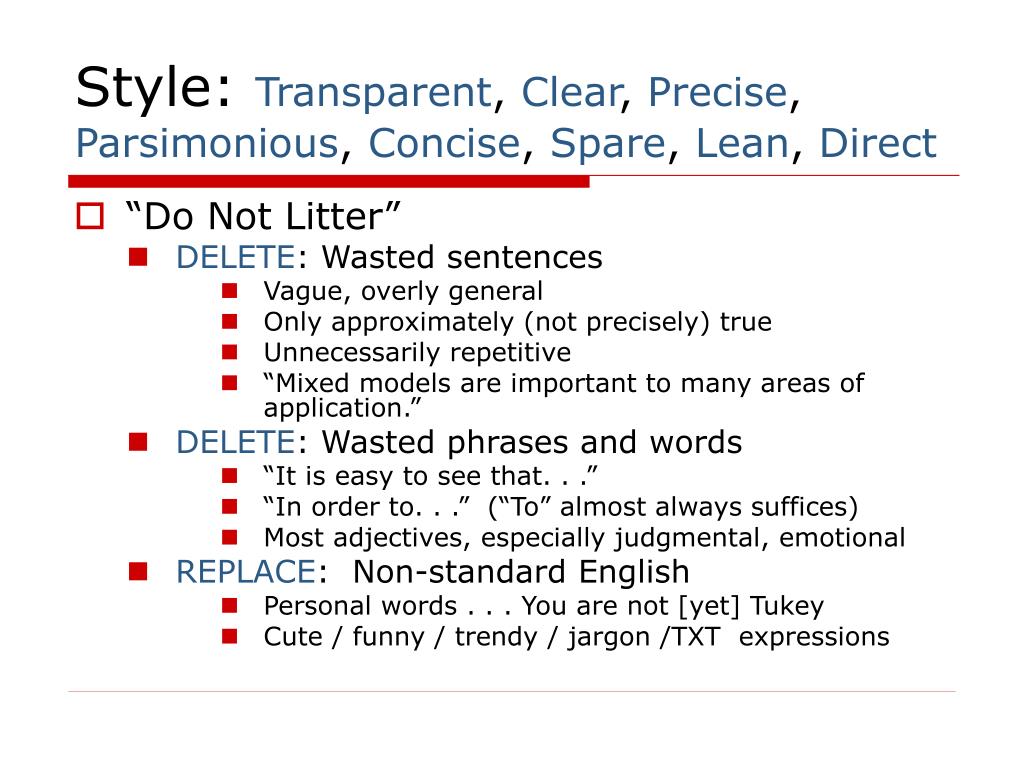 Style: Transparent, Clear, Precise, Parsimonious, Concise, Spare, Lean, Direct

“Do Not Litter”

DELETE: Wasted sentences

Vague, overly general

Only approximately (not precisely) true

Unnecessarily repetitive

“Mixed models are important to many areas of application.”

DELETE: Wasted phrases and words

“It is easy to see that. . .”

“In order to. . .” (“To” almost always suffices)

Most adjectives, especially judgmental, emotional

REPLACE: Non-standard English

Personal words . . . You are not [yet] Tukey

Cute / funny / trendy / jargon /TXT expressions